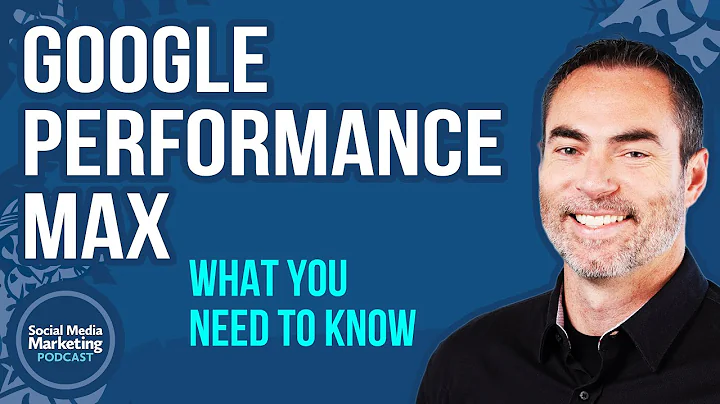 GOOGLE PERFORMANCE MAX

WHAT YOU NEED TO KNOW

Social Media Marketing PODCAST